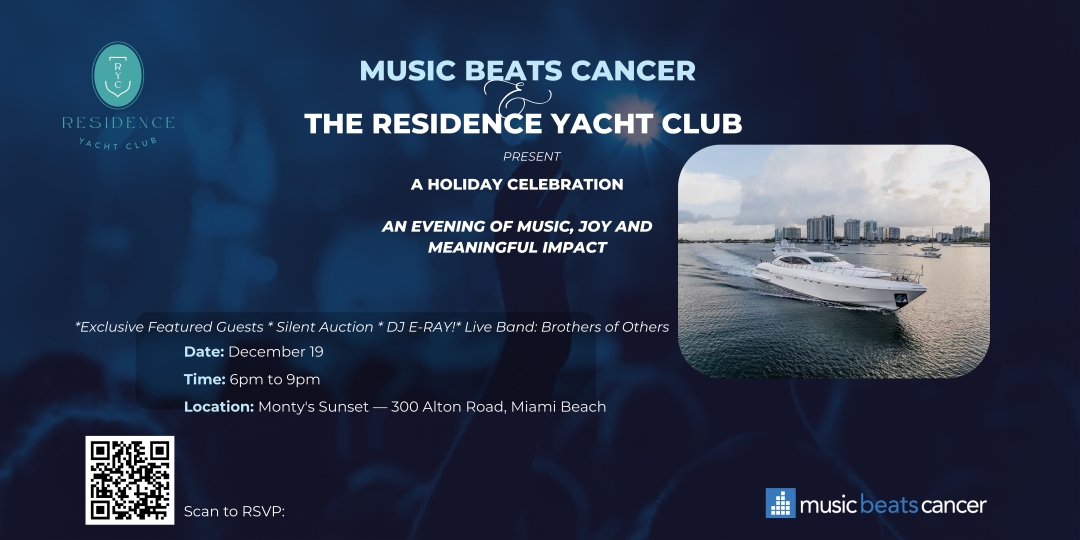 RYC
RESIDENCE
YACHT CLUB

MUSIC BEATS CANCER
&
THE RESIDENCE YACHT CLUB
PRESENT

A HOLIDAY CELEBRATION

AN EVENING OF MUSIC, JOY AND MEANINGFUL IMPACT

*Exclusive Featured Guests * Silent Auction * DJ E-RAY!* Live Band: Brothers of Others

Date: December 19

Time: 6pm to 9pm

Location: Monty's Sunset — 300 Alton Road, Miami Beach

Scan to RSVP:

music beats cancer